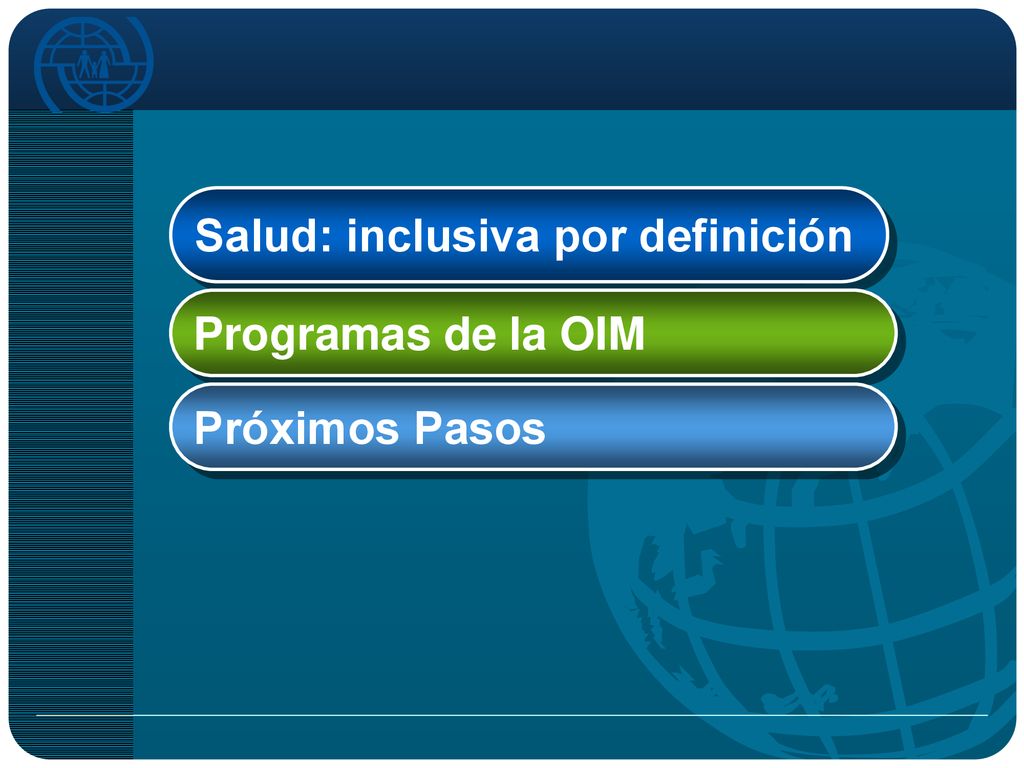 Salud: inclusiva por definición

Programas de la OIM

Próximos Pasos